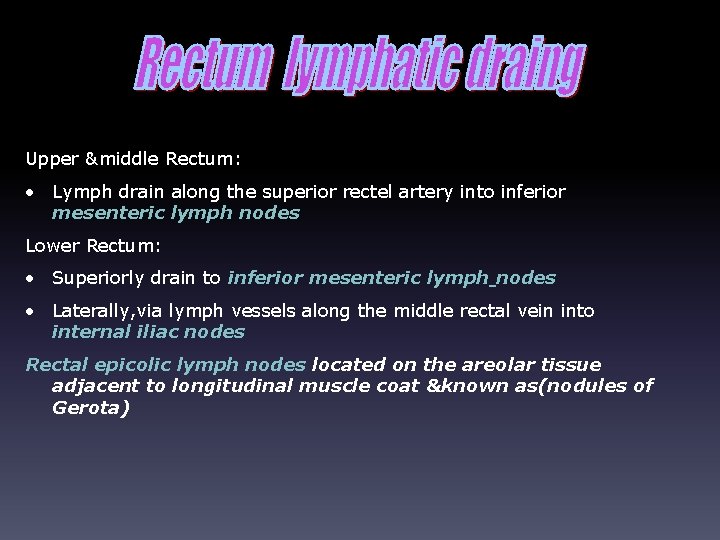 Rectum lymphatic draing

Upper &middle Rectum:

• Lymph drain along the superior rectel artery into inferior mesenteric lymph nodes

Lower Rectum:

• Superiorly drain to inferior mesenteric lymph_nodes

• Laterally,via lymph vessels along the middle rectal vein into internal iliac nodes

Rectal epicolic lymph nodes located on the areolar tissue adjacent to longitudinal muscle coat &known as(nodules of Gerota)